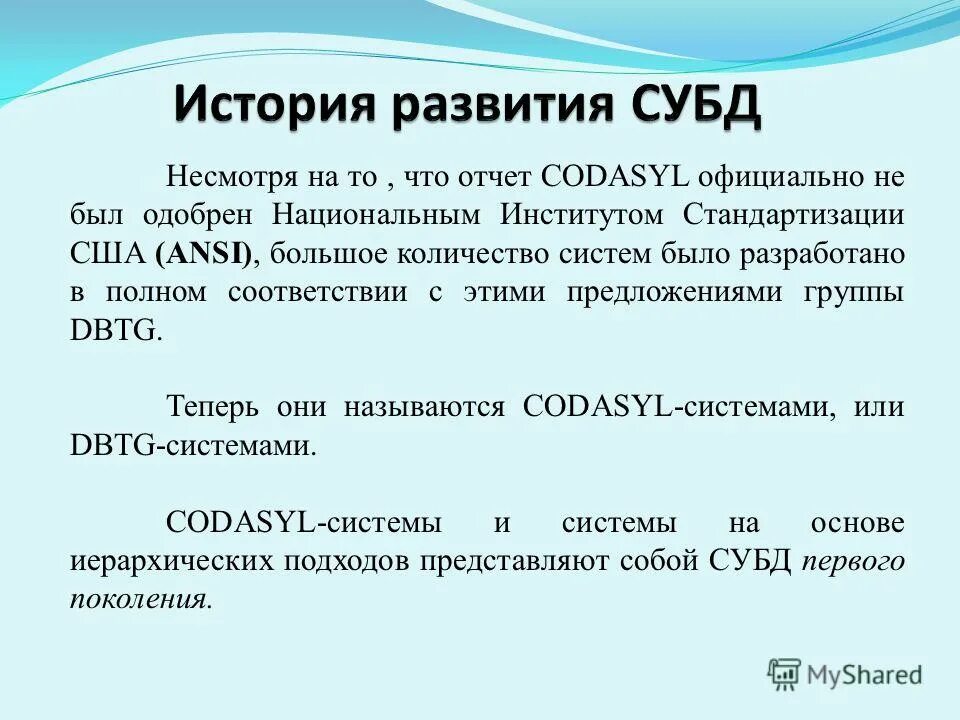 История развития СУБД

Несмотря на то , что отчет CODASYL официально не был одобрен Национальным Институтом Стандартизации США (ANSI), большое количество систем было разработано в полном соответствии с этими предложениями группы DBTG.

Теперь они называются CODASYL-системами, или DBTG-системами.

CODASYL-системы и системы на основе иерархических подходов представляют собой СУБД первого поколения.

MyShared